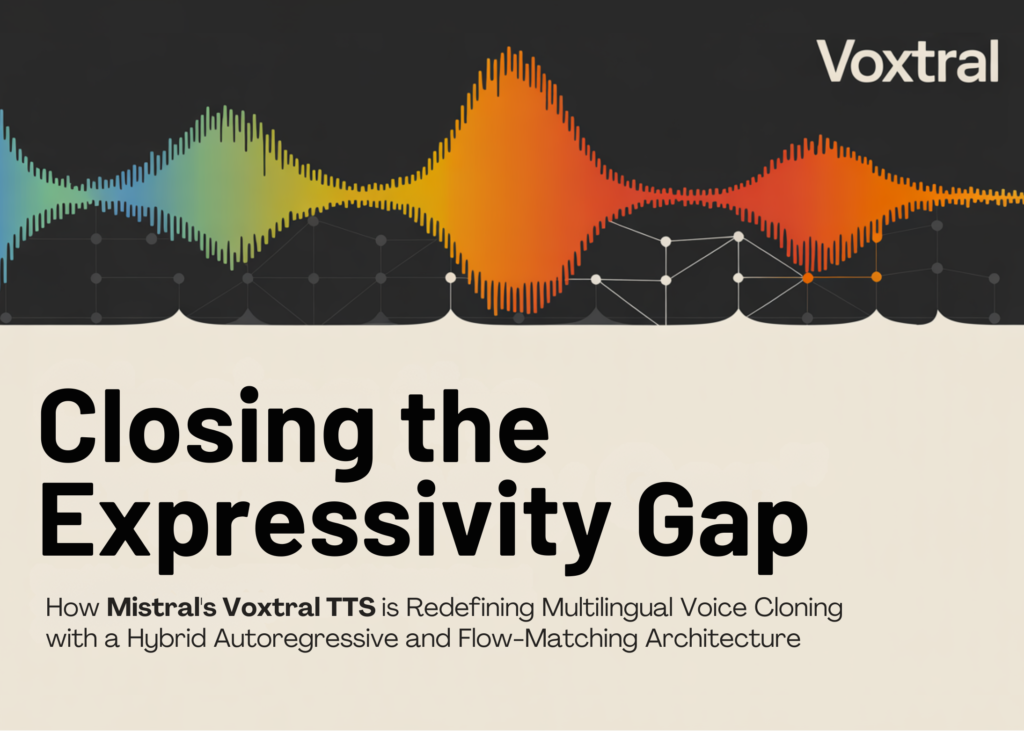 Voxtral

Closing the Expressivity Gap

How Mistral's Voxtral TTS is Redefining Multilingual Voice Cloning with a Hybrid Autoregressive and Flow-Matching Architecture